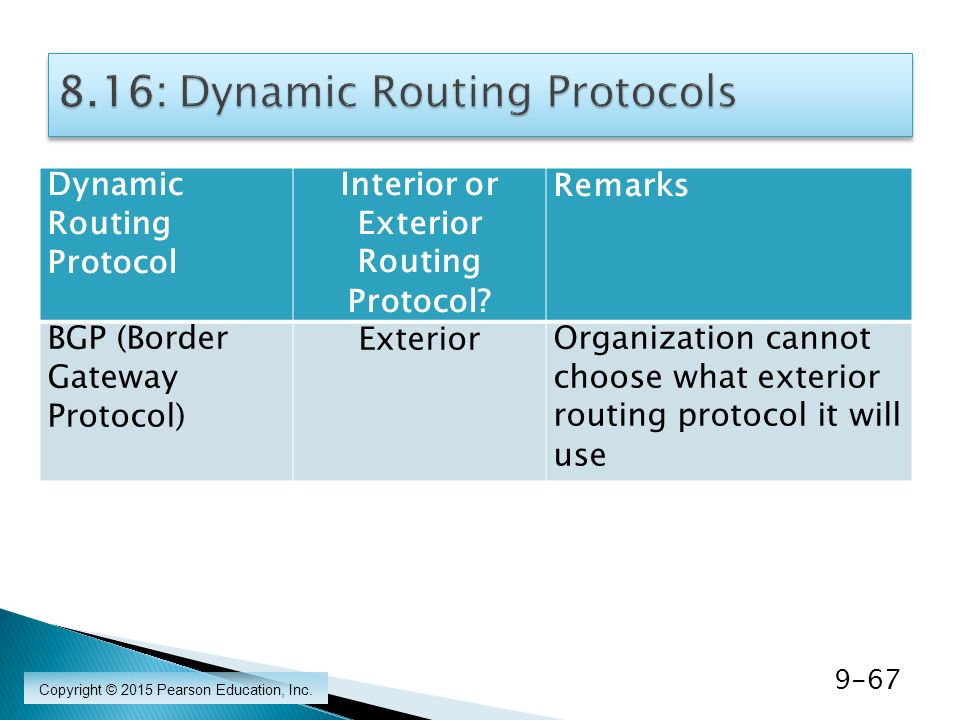 8.16: Dynamic Routing Protocols

| Dynamic Routing Protocol | Interior or Exterior Routing Protocol? | Remarks |
|---|---|---|
| BGP (Border Gateway Protocol) | Exterior | Organization cannot choose what exterior routing protocol it will use |

Copyright © 2015 Pearson Education, Inc.

9-67